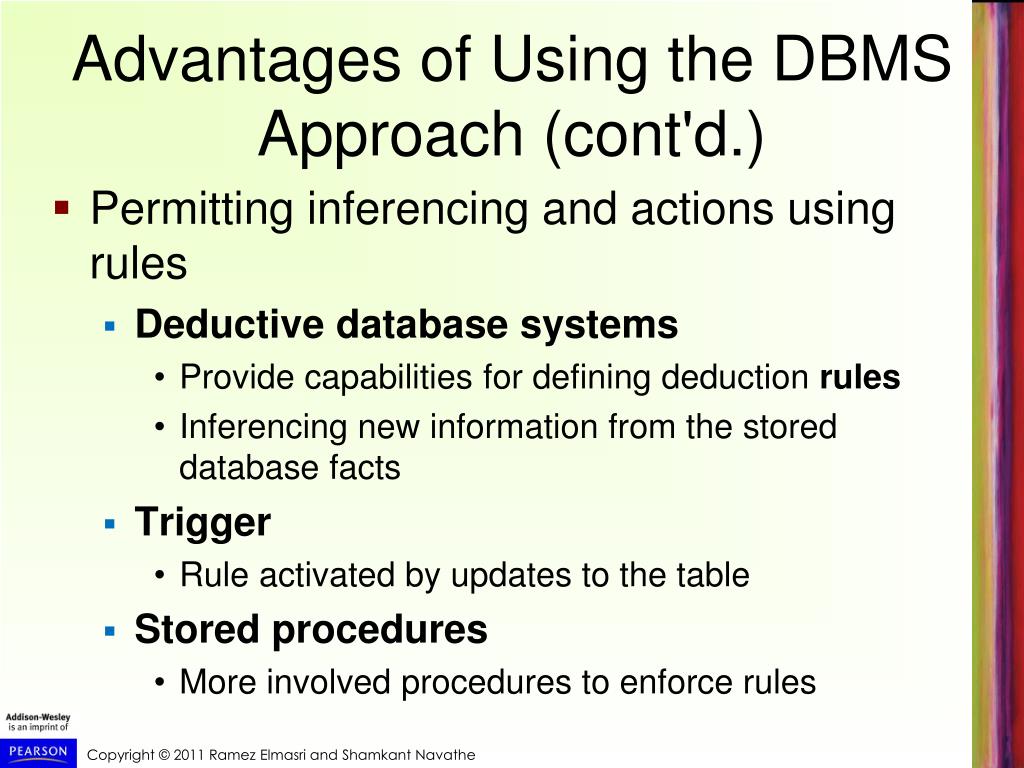 Advantages of Using the DBMS Approach (cont'd.)

▪ Permitting inferencing and actions using rules
▪ Deductive database systems
• Provide capabilities for defining deduction rules
• Inferencing new information from the stored database facts
▪ Trigger
• Rule activated by updates to the table
▪ Stored procedures
• More involved procedures to enforce rules

Addison-Wesley
is an imprint of
PEARSON

Copyright © 2011 Ramez Elmasri and Shamkant Navathe